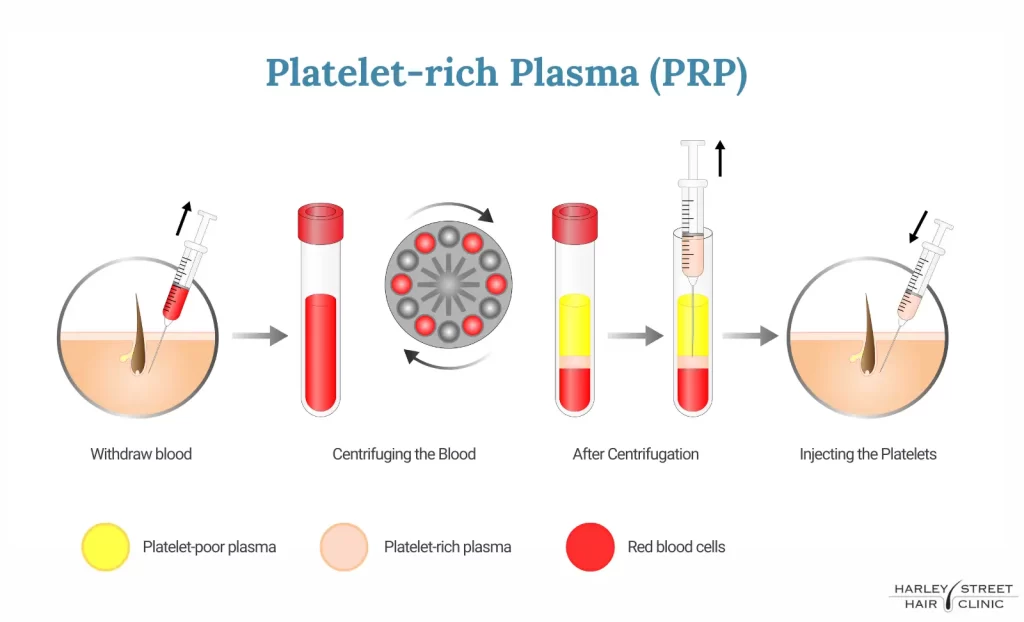 Platelet-rich Plasma (PRP)

Withdraw blood

Centrifuging the Blood

After Centrifugation

Injecting the Platelets

Platelet-poor plasma

Platelet-rich plasma

Red blood cells

HARLEY STREET
HAIR CLINIC